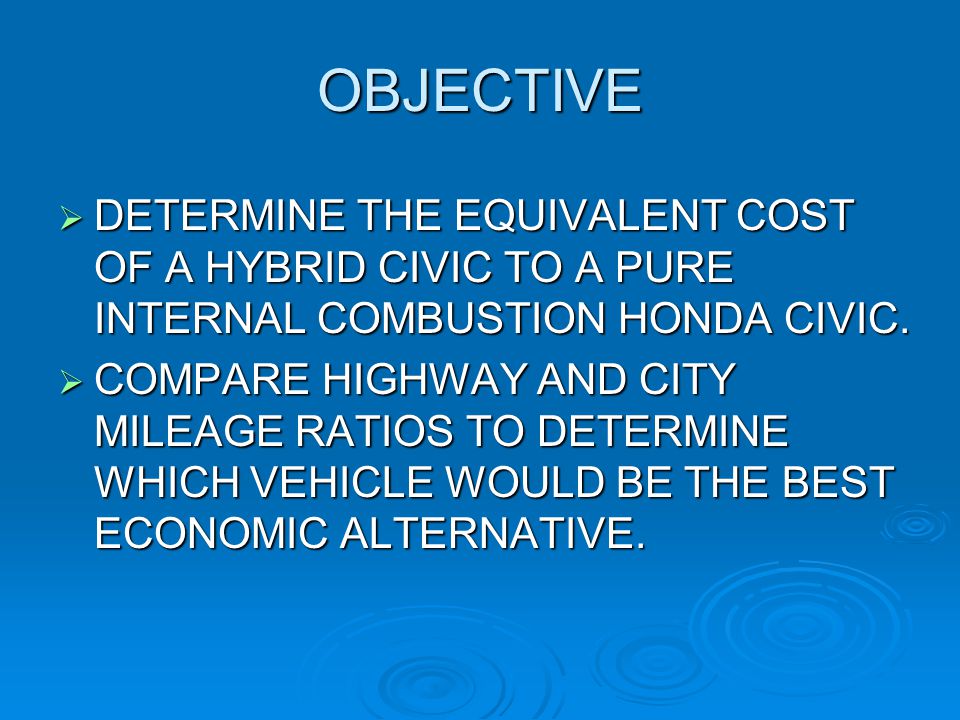 OBJECTIVE

➢ DETERMINE THE EQUIVALENT COST OF A HYBRID CIVIC TO A PURE INTERNAL COMBUSTION HONDA CIVIC.

➢ COMPARE HIGHWAY AND CITY MILEAGE RATIOS TO DETERMINE WHICH VEHICLE WOULD BE THE BEST ECONOMIC ALTERNATIVE.